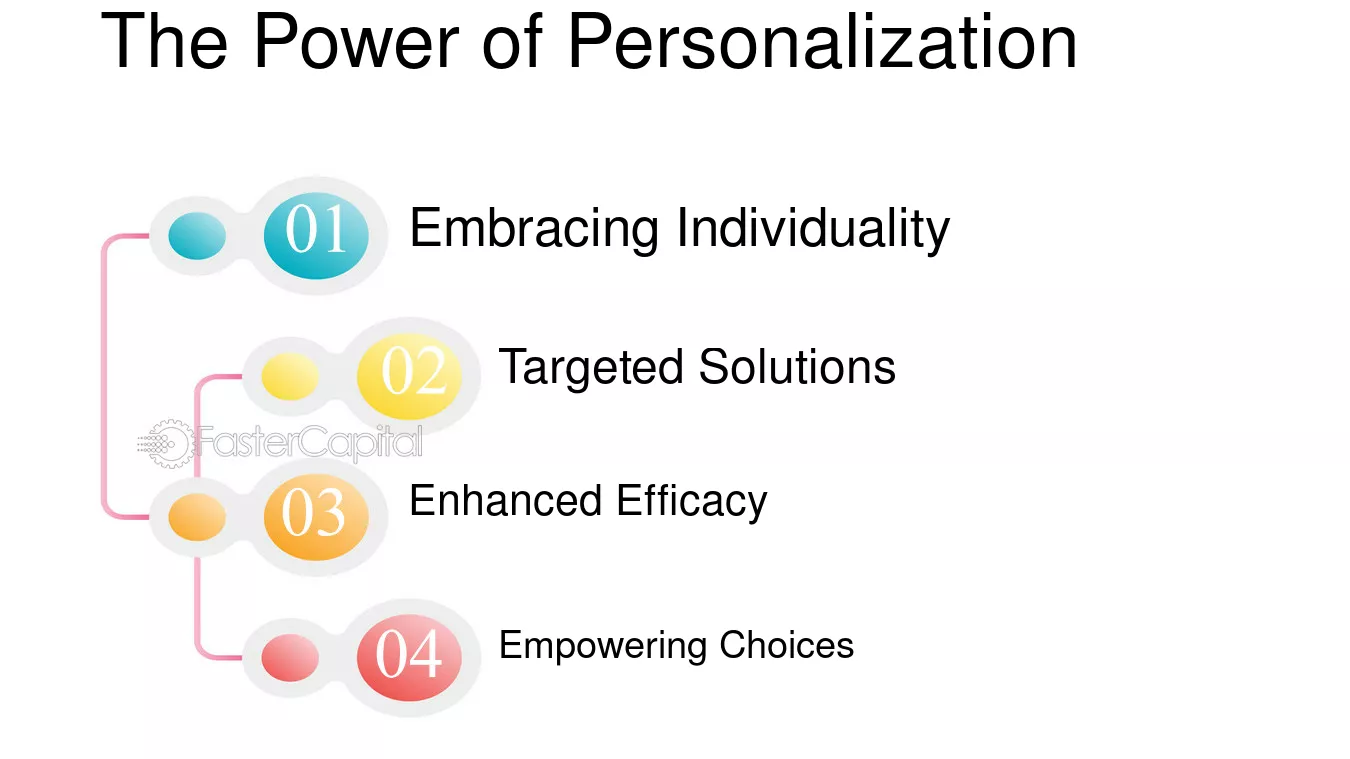 The Power of Personalization

01 Embracing Individuality

02 Targeted Solutions

03 Enhanced Efficacy

04 Empowering Choices

FasterCapital